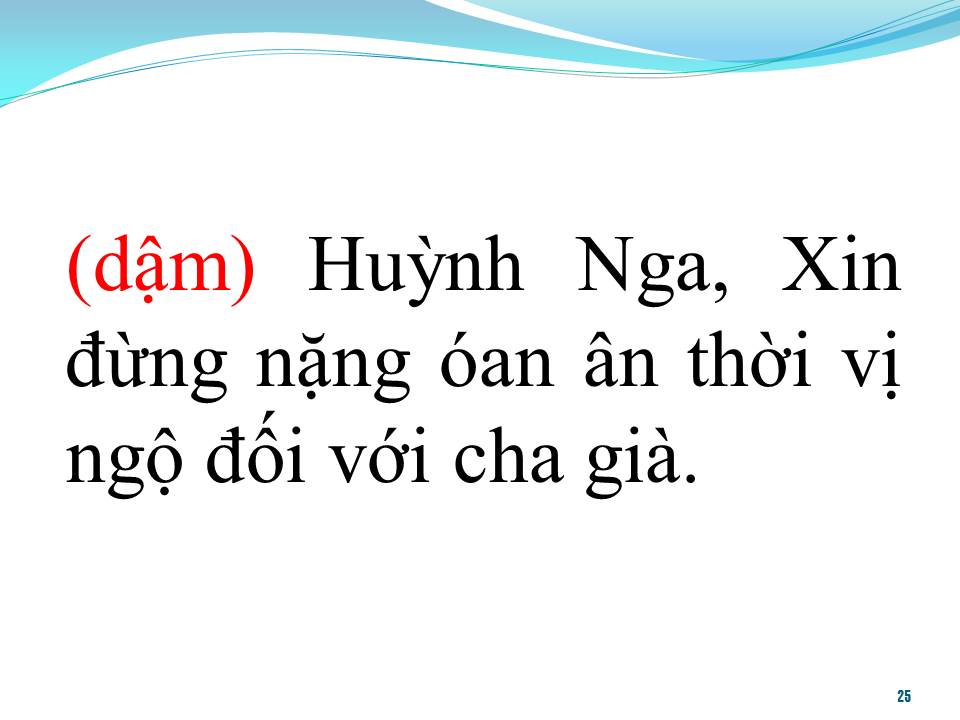 (dậm) Huỳnh Nga, Xin đừng nặng óan ân thời vị ngộ đối với cha già.

25